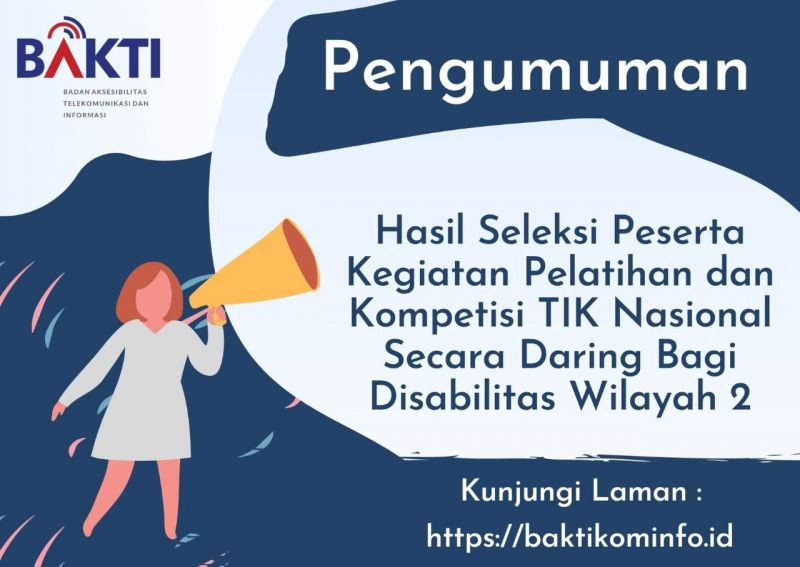 BAKTI
BADAN AKSESIBILITAS TELEKOMUNIKASI DAN INFORMASI

Pengumuman

Hasil Seleksi Peserta Kegiatan Pelatihan dan Kompetisi TIK Nasional Secara Daring Bagi Disabilitas Wilayah 2

Kunjungi Laman :
https://baktikominfo.id